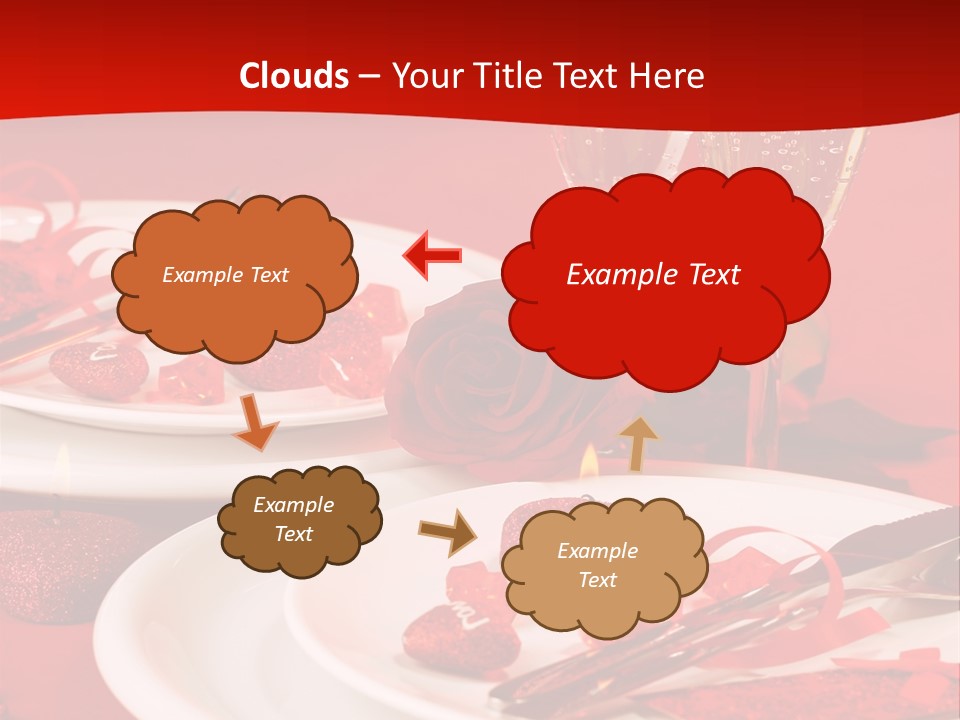 Clouds – Your Title Text Here

Example Text

Example Text

Example Text

Example Text